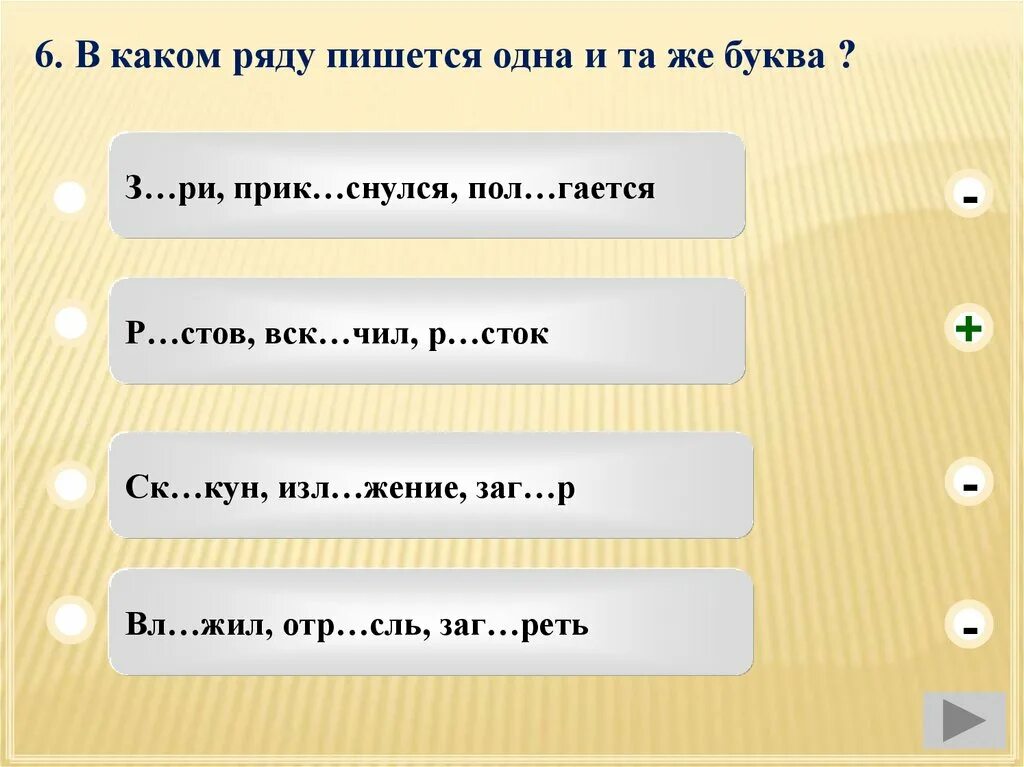 6. В каком ряду пишется одна и та же буква ?

З…ри, прик…снулся, пол…гается

-

Р…стов, вск…чил, р…сток

+

Ск…кун, изл…жение, заг…р

-

Вл…жил, отр…сль, заг…реть

-